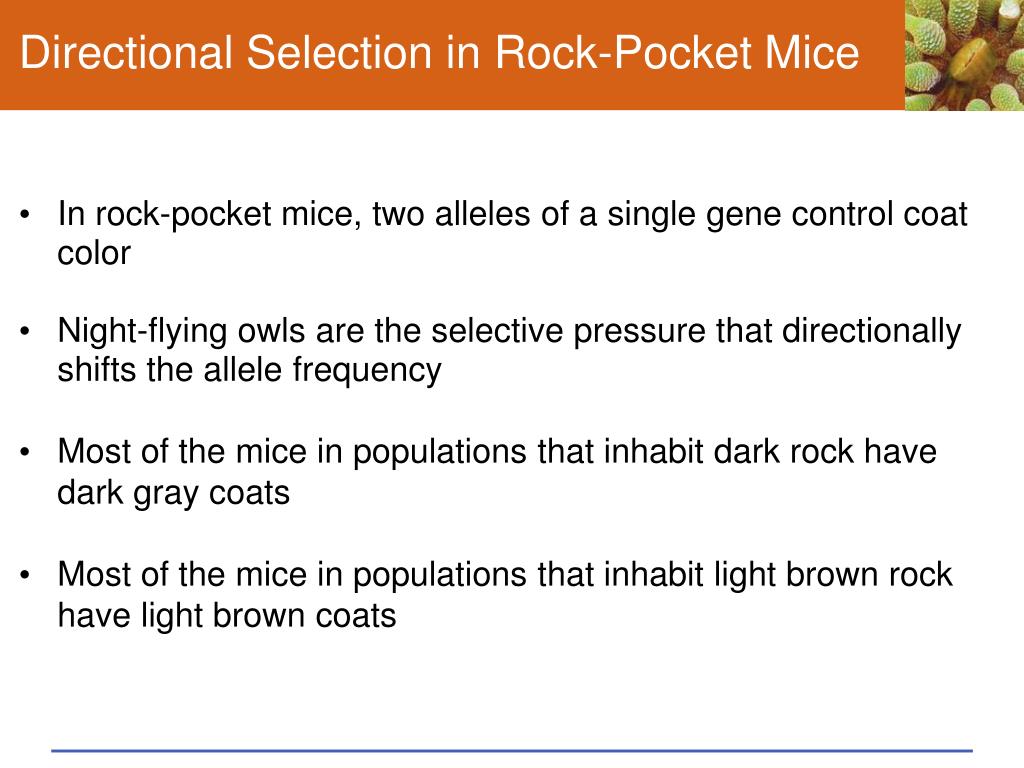 Directional Selection in Rock-Pocket Mice

• In rock-pocket mice, two alleles of a single gene control coat color

• Night-flying owls are the selective pressure that directionally shifts the allele frequency

• Most of the mice in populations that inhabit dark rock have dark gray coats

• Most of the mice in populations that inhabit light brown rock have light brown coats